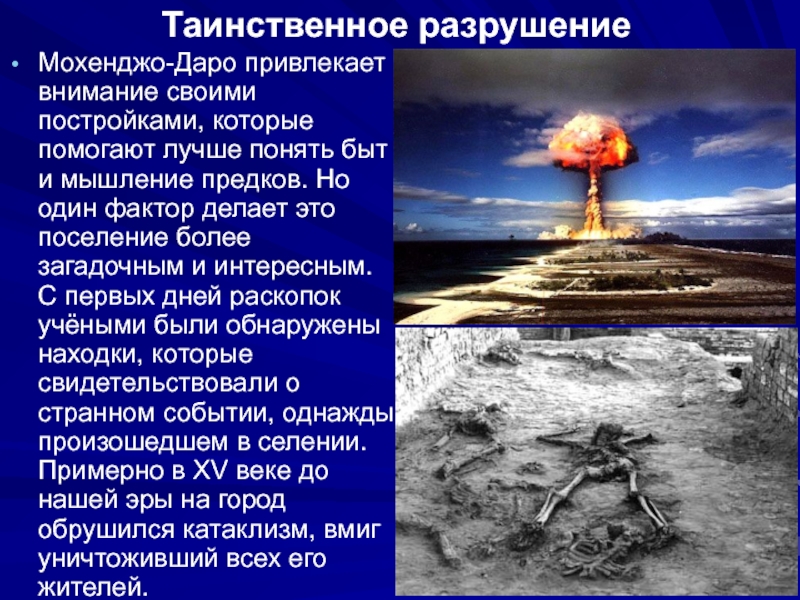 Таинственное разрушение

• Мохенджо-Даро привлекает внимание своими постройками, которые помогают лучше понять быт и мышление предков. Но один фактор делает это поселение более загадочным и интересным. С первых дней раскопок учёными были обнаружены находки, которые свидетельствовали о странном событии, однажды произошедшем в селении. Примерно в XV веке до нашей эры на город обрушился катаклизм, вмиг уничтоживший всех его жителей.